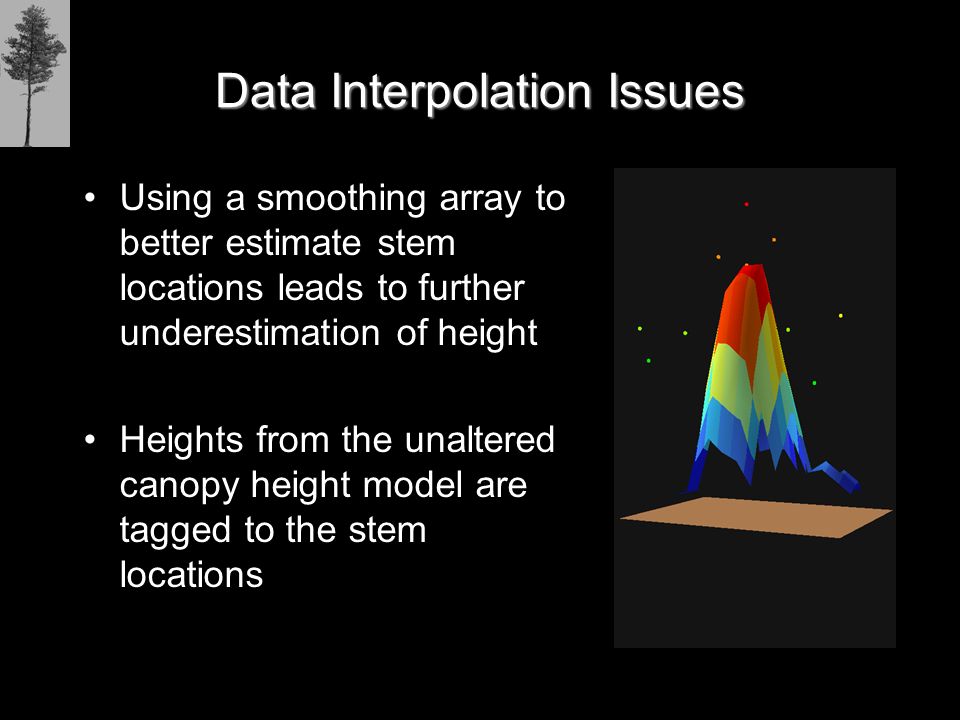 Data Interpolation Issues

• Using a smoothing array to better estimate stem locations leads to further underestimation of height

• Heights from the unaltered canopy height model are tagged to the stem locations